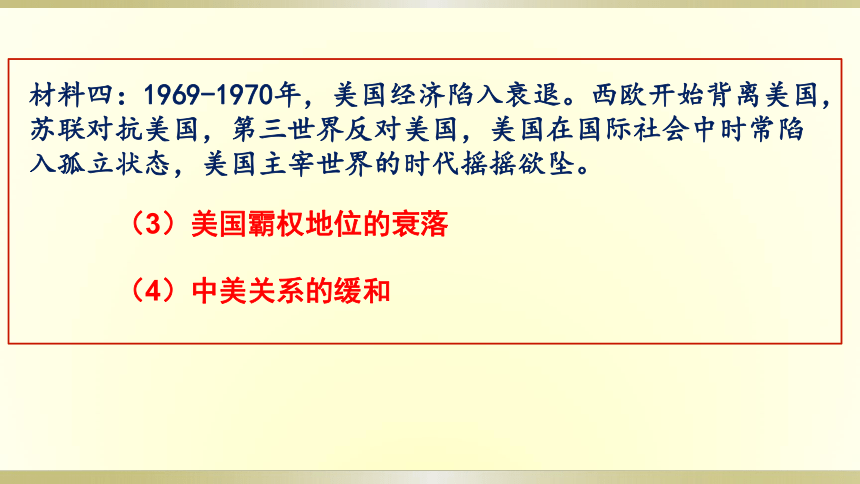 材料四：1969-1970年，美国经济陷入衰退。西欧开始背离美国，苏联对抗美国，第三世界反对美国，美国在国际社会中时常陷入孤立状态，美国主宰世界的时代摇摇欲坠。

（3）美国霸权地位的衰落

（4）中美关系的缓和